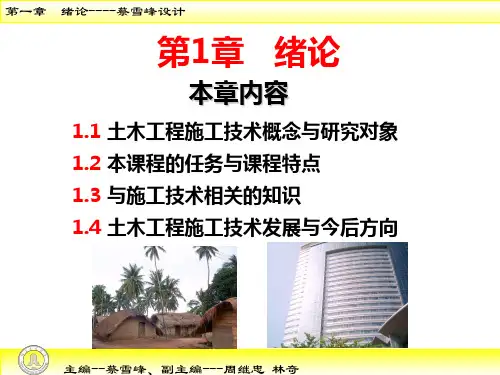 第一章　绪论-----蔡雪峰设计

第1章　绪论

本章内容

1.1 土木工程施工技术概念与研究对象

1.2 本课程的任务与课程特点

1.3 与施工技术相关的知识

1.4 土木工程施工技术发展与今后方向

主编--蔡雪峰、副主编---周继忠　林奇